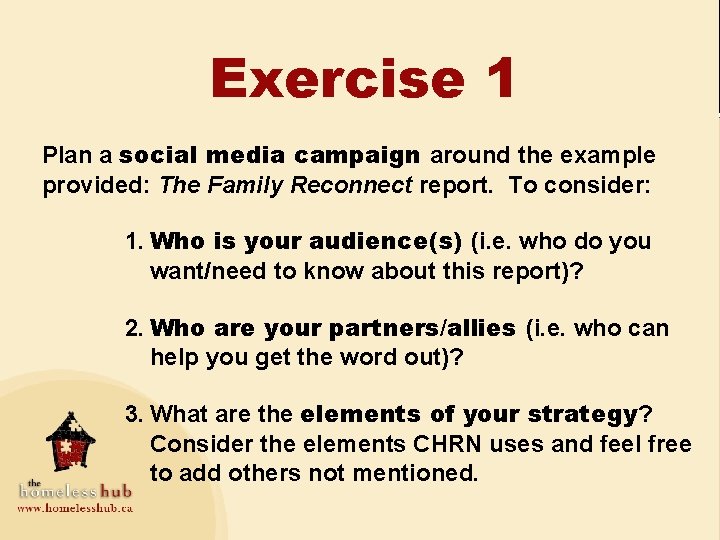 Exercise 1

Plan a social media campaign around the example provided: The Family Reconnect report. To consider:

1. Who is your audience(s) (i.e. who do you want/need to know about this report)?

2. Who are your partners/allies (i.e. who can help you get the word out)?

3. What are the elements of your strategy? Consider the elements CHRN uses and feel free to add others not mentioned.

the homeless hub
www.homelesshub.ca